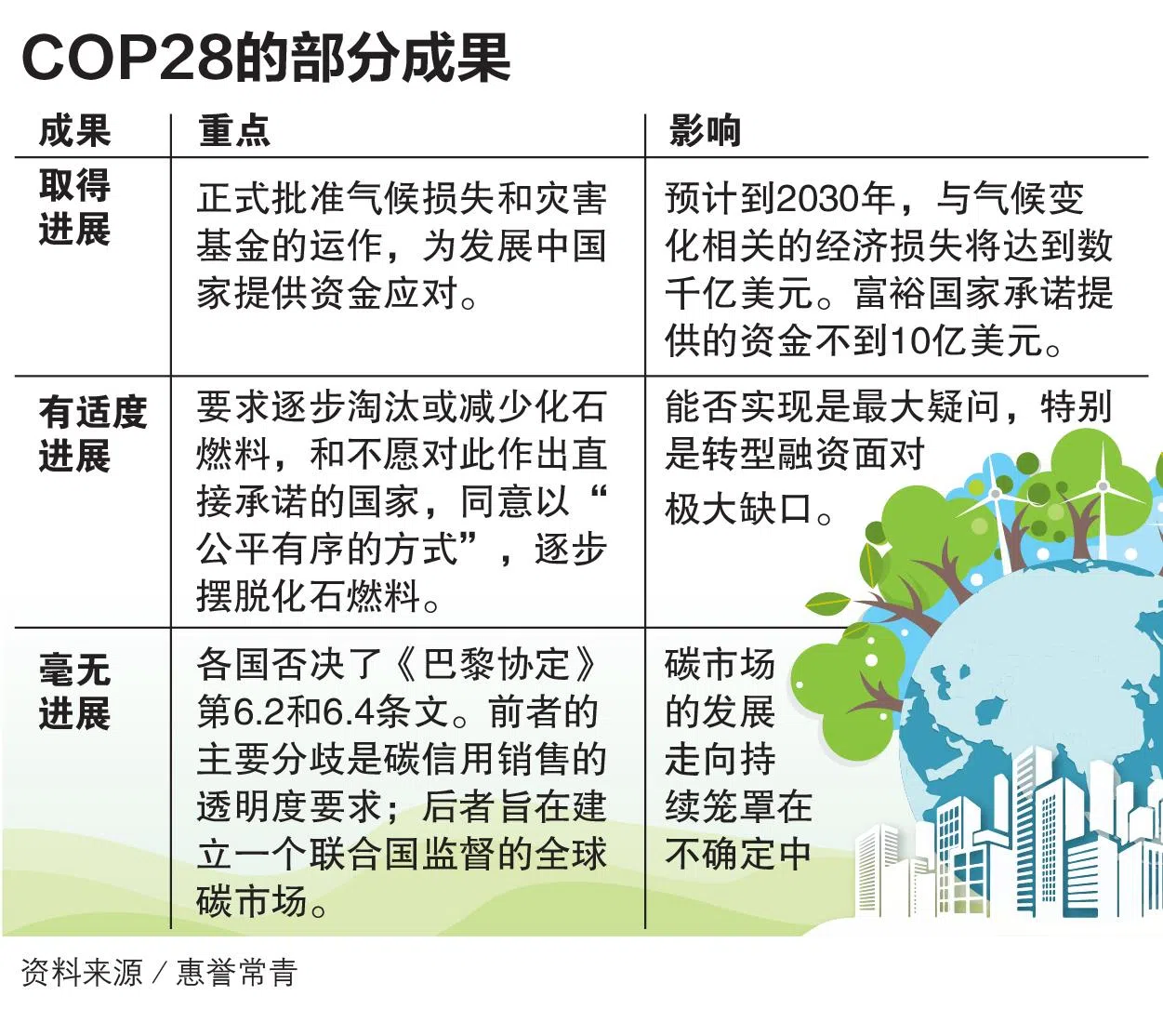 COP28的部分成果

| 成果 | 重点 | 影响 |
|---|---|---|
| 取得进展 | 正式批准气候损失和灾害基金的运作，为发展中国家提供资金应对。 | 预计到2030年，与气候变化相关的经济损失将达到数千亿美元。富裕国家承诺提供的资金不到10亿美元。 |
| 有适度进展 | 要求逐步淘汰或减少化石燃料，和不愿对此作出直接承诺的国家，同意以“公平有序的方式”，逐步摆脱化石燃料。 | 能否实现是最大疑问，特别是转型融资面对极大缺口。 |
| 毫无进展 | 各国否决了《巴黎协定》第6.2和6.4条文。前者的主要分歧是碳信用销售的透明度要求；后者旨在建立一个联合国监督的全球碳市场。 | 碳市场的发展走向持续笼罩在不确定中 |

资料来源／惠誉常青